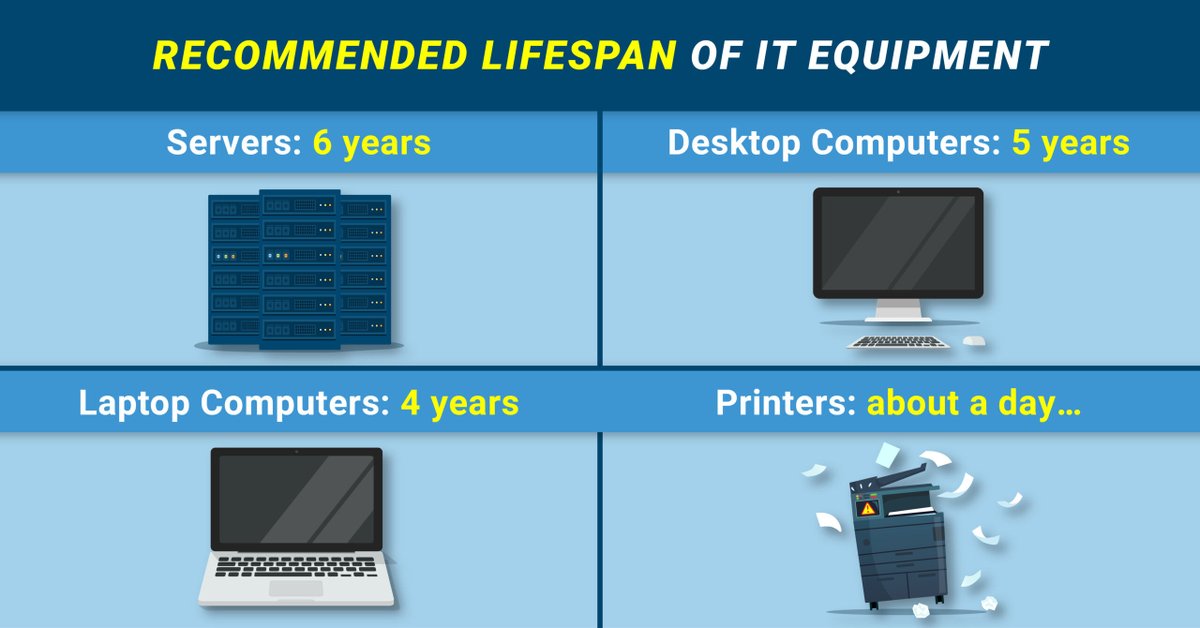 RECOMMENDED LIFESPAN OF IT EQUIPMENT

Servers: 6 years

Desktop Computers: 5 years

Laptop Computers: 4 years

Printers: about a day…